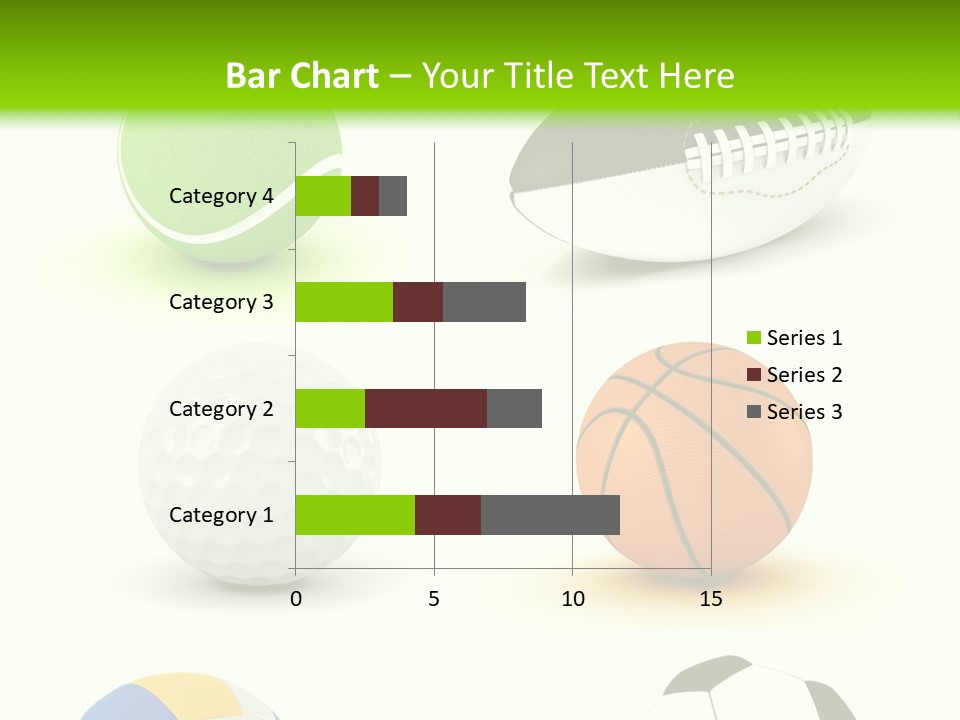 Bar Chart – Your Title Text Here

Category 4
Category 3
Category 2
Category 1

0
5
10
15

Series 1
Series 2
Series 3